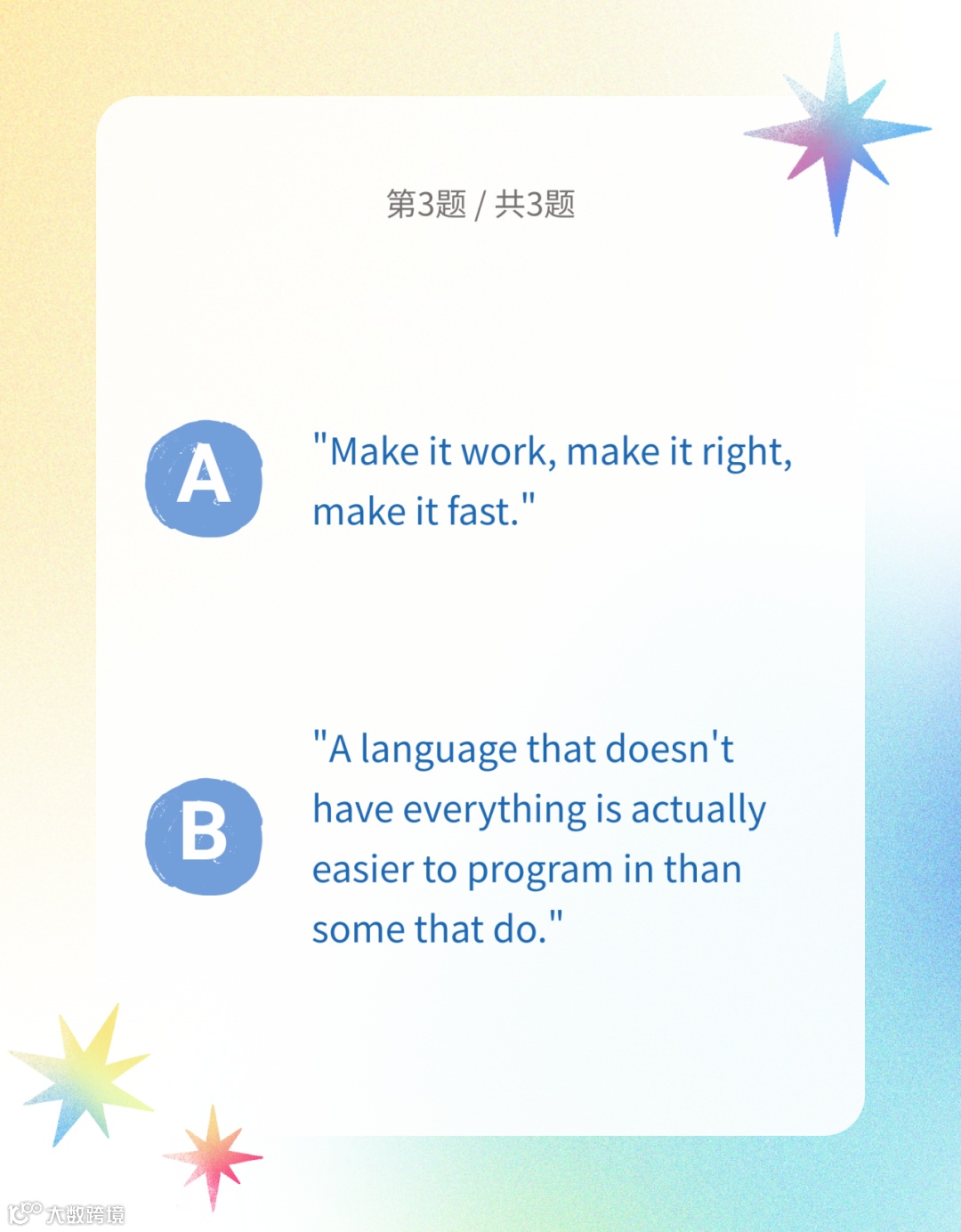 第3题 / 共3题

A "Make it work, make it right, make it fast."

B "A language that doesn't have everything is actually easier to program in than some that do."

大数跨境